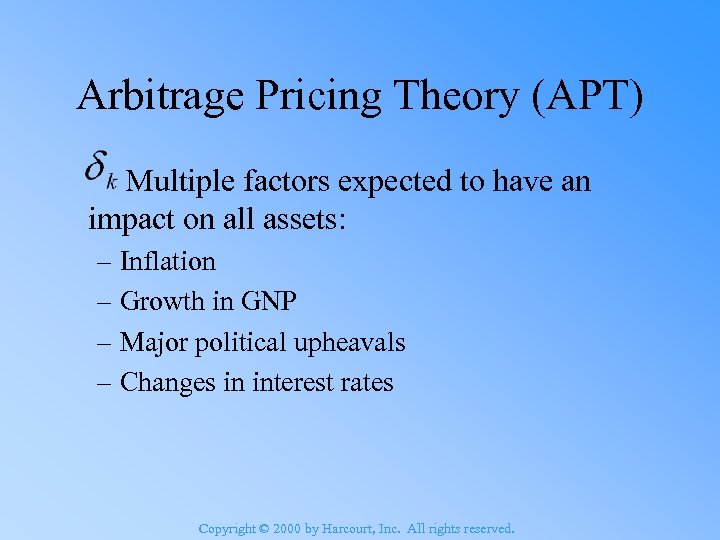 Arbitrage Pricing Theory (APT)

$\delta_k$ Multiple factors expected to have an impact on all assets:

– Inflation
– Growth in GNP
– Major political upheavals
– Changes in interest rates

Copyright © 2000 by Harcourt, Inc. All rights reserved.